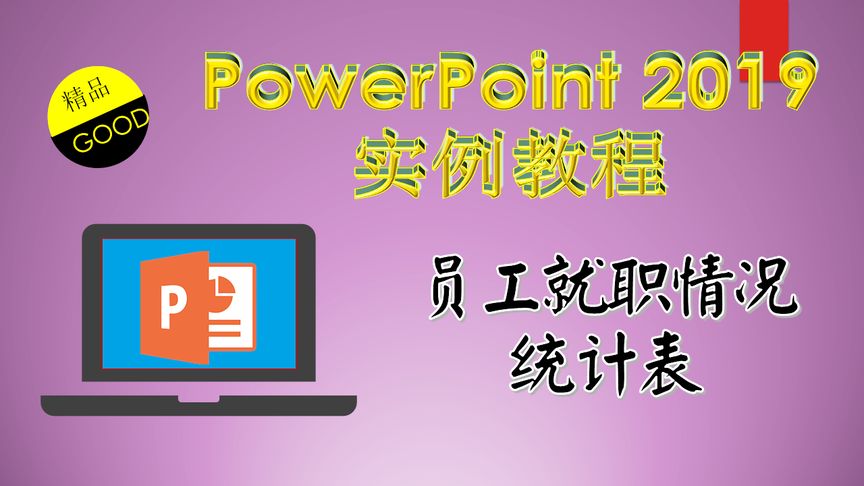 精品
GOOD

PowerPoint 2019
实例教程

P

员工就职情况
统计表